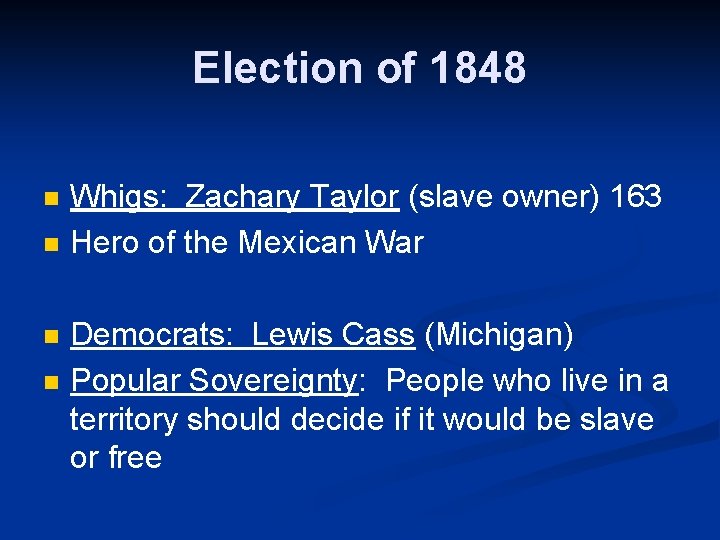 Election of 1848

Whigs: Zachary Taylor (slave owner) 163

Hero of the Mexican War

Democrats: Lewis Cass (Michigan)

Popular Sovereignty: People who live in a territory should decide if it would be slave or free